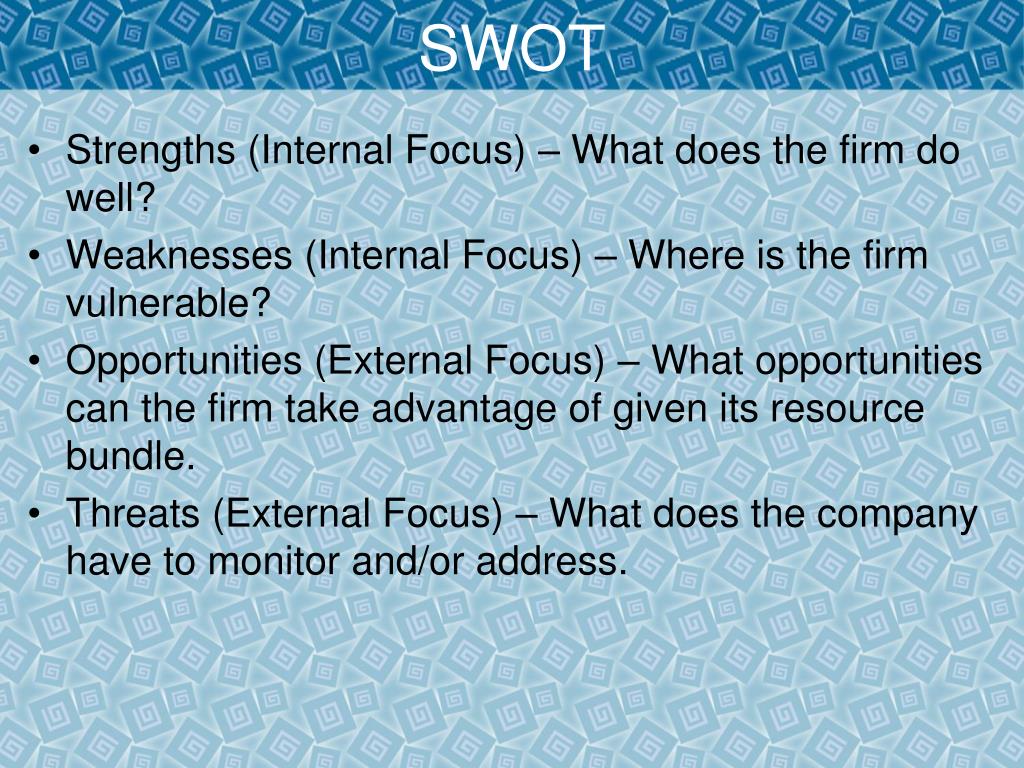 SWOT

• Strengths (Internal Focus) – What does the firm do well?
• Weaknesses (Internal Focus) – Where is the firm vulnerable?
• Opportunities (External Focus) – What opportunities can the firm take advantage of given its resource bundle.
• Threats (External Focus) – What does the company have to monitor and/or address.